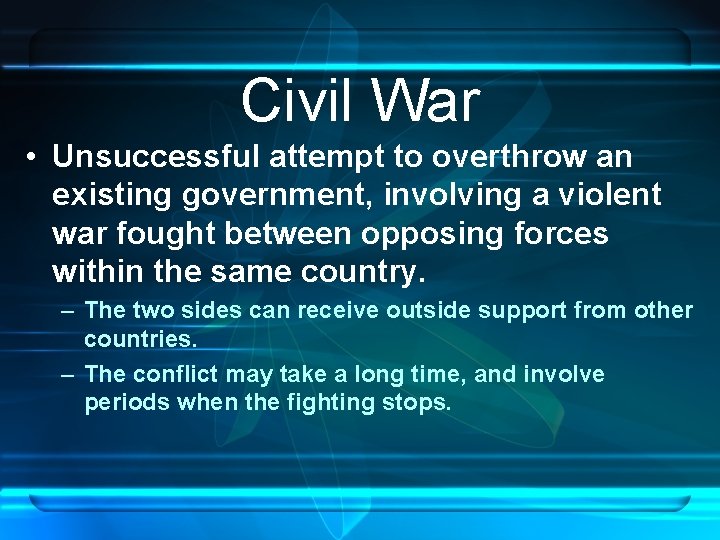 Civil War

• Unsuccessful attempt to overthrow an existing government, involving a violent war fought between opposing forces within the same country.

– The two sides can receive outside support from other countries.

– The conflict may take a long time, and involve periods when the fighting stops.